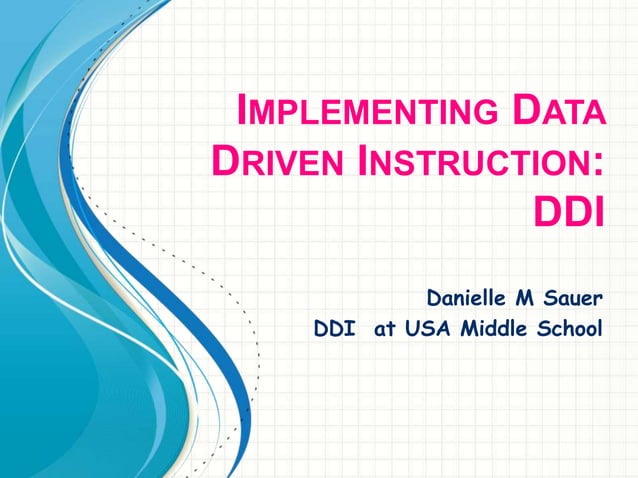 IMPLEMENTING DATA DRIVEN INSTRUCTION: DDI

Danielle M Sauer
DDI at USA Middle School